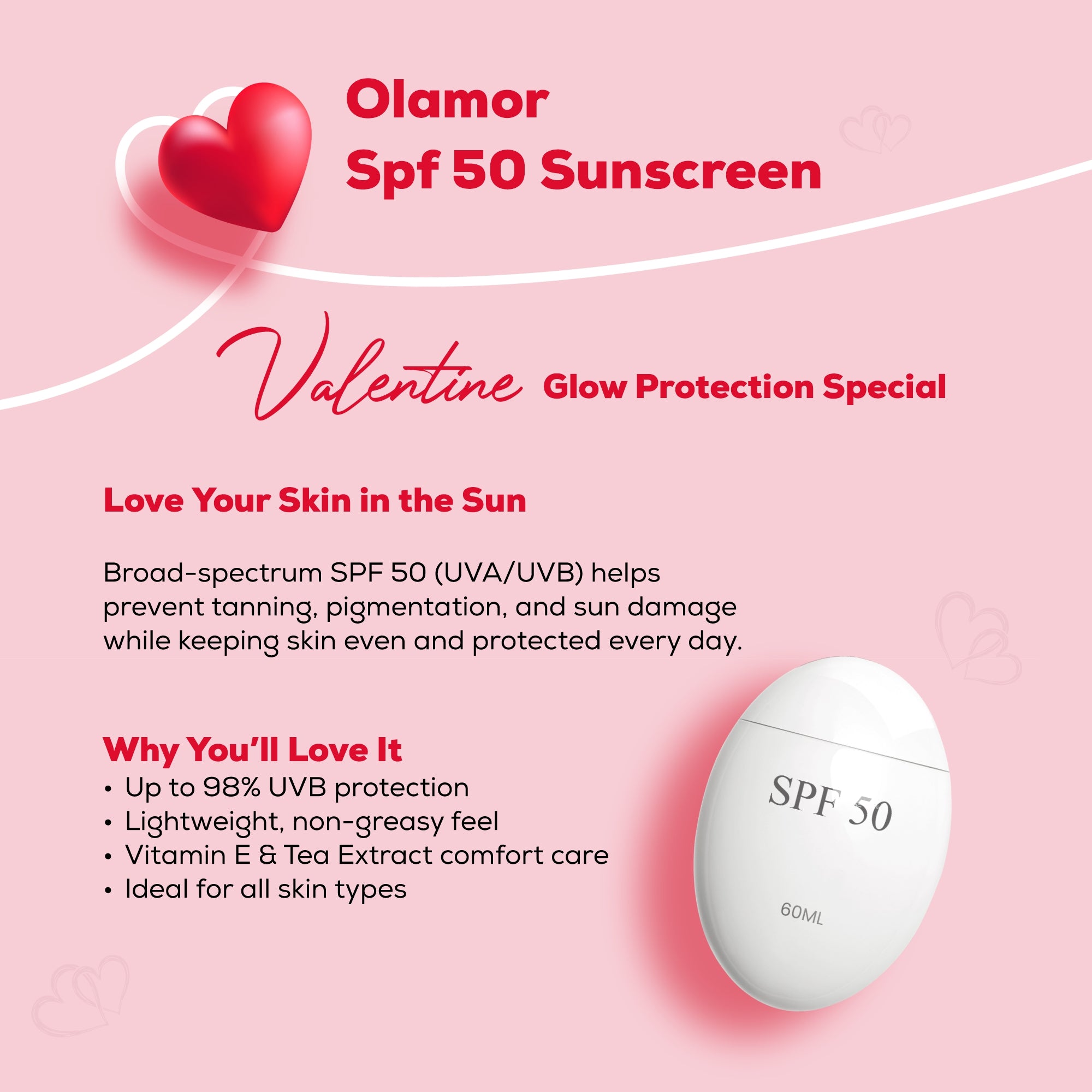 Olamor
Spf 50 Sunscreen

Valentine Glow Protection Special

Love Your Skin in the Sun

Broad-spectrum SPF 50 (UVA/UVB) helps prevent tanning, pigmentation, and sun damage while keeping skin even and protected every day.

Why You'll Love It
• Up to 98% UVB protection
• Lightweight, non-greasy feel
• Vitamin E & Tea Extract comfort care
• Ideal for all skin types

SPF 50
60ML